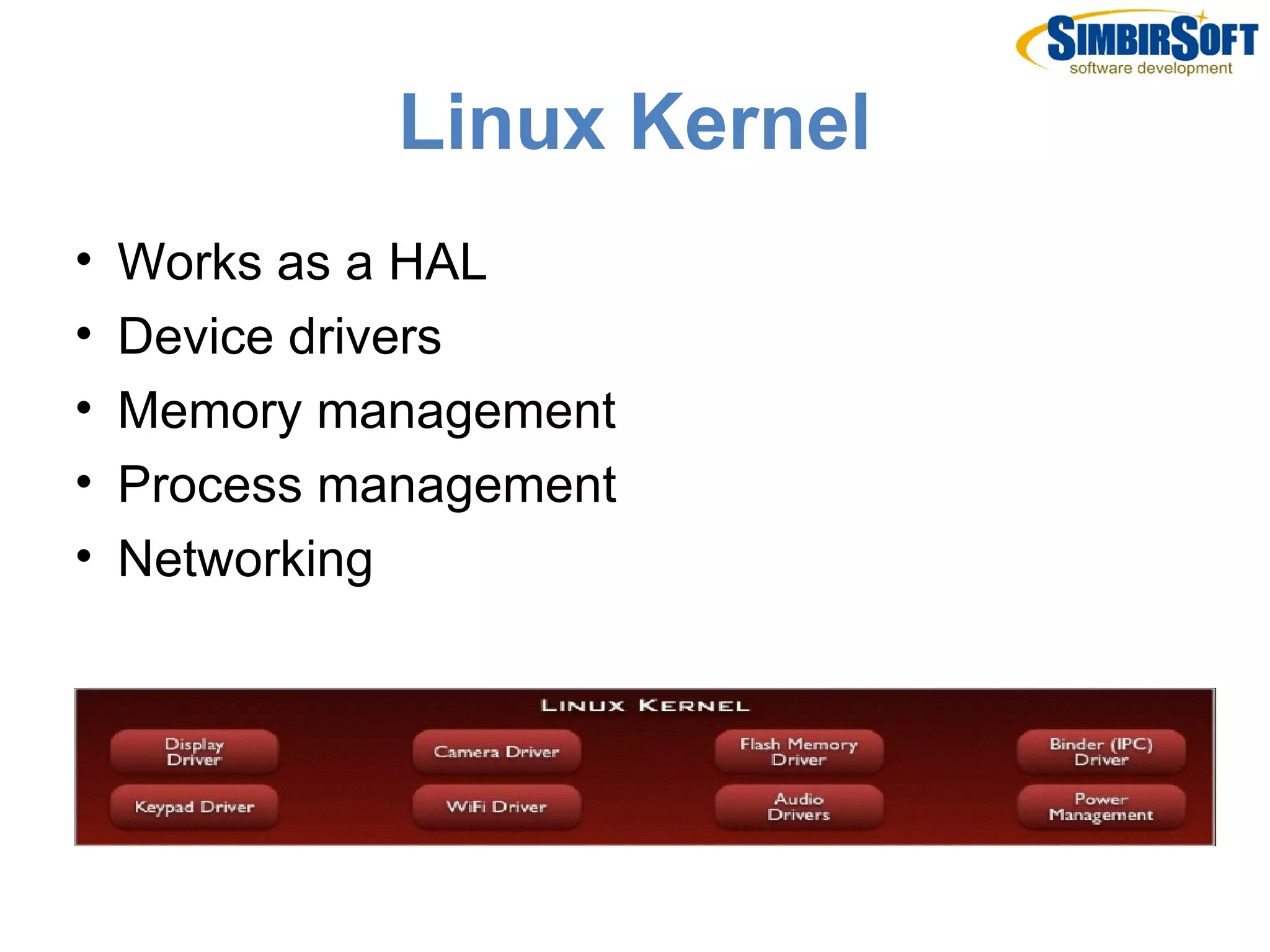 SIMBIRSOFT
software development

Linux Kernel

• Works as a HAL
• Device drivers
• Memory management
• Process management
• Networking

LINUX KERNEL

Display Driver
Camera Driver
Flash Memory Driver
Binder (IPC) Driver
Keypad Driver
WiFi Driver
Audio Drivers
Power Management